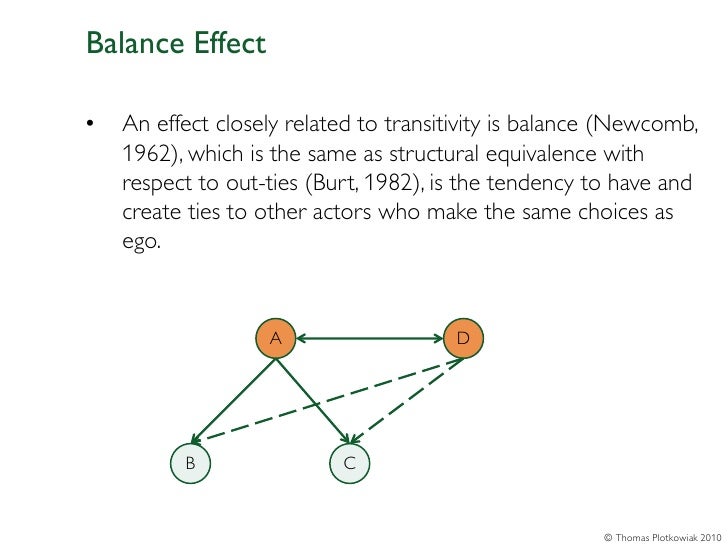 Balance Effect

• An effect closely related to transitivity is balance (Newcomb, 1962), which is the same as structural equivalence with respect to out-ties (Burt, 1982), is the tendency to have and create ties to other actors who make the same choices as ego.

A
D
B
C

© Thomas Plotkowiak 2010